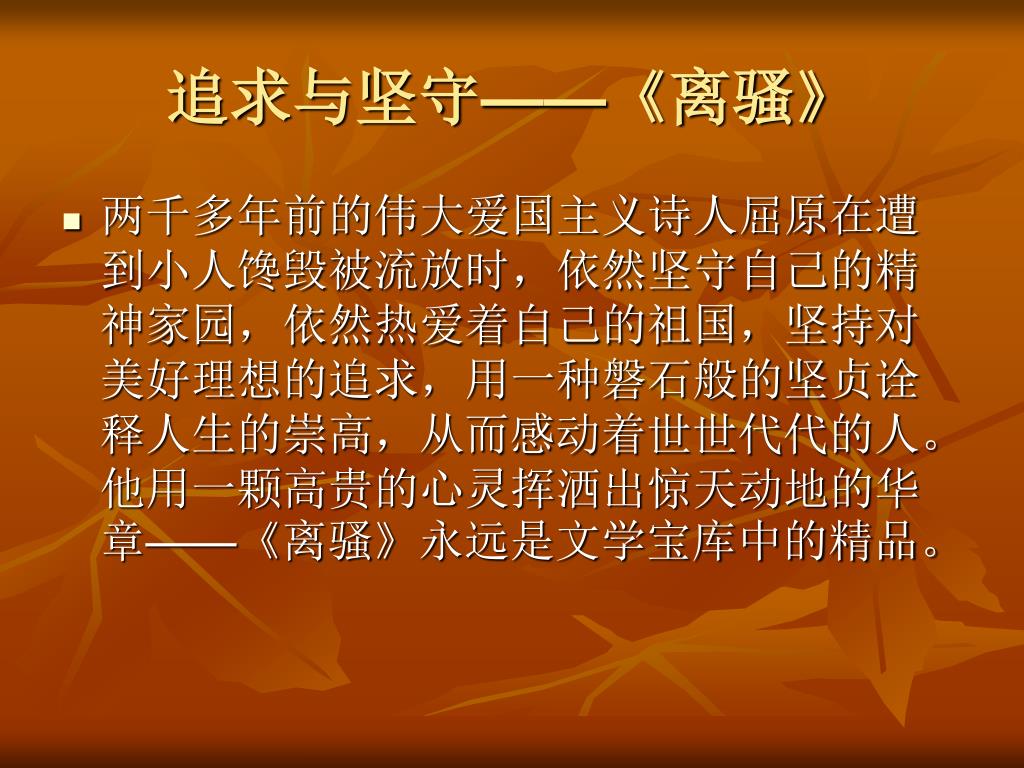 追求与坚守——《离骚》

两千多年前的伟大爱国主义诗人屈原在遭到小人馋毁被流放时，依然坚守自己的精神家园，依然热爱着自己的祖国，坚持对美好理想的追求，用一种磐石般的坚贞诠释人生的崇高，从而感动着世世代代的人。他用一颗高贵的心灵挥洒出惊天动地的华章——《离骚》永远是文学宝库中的精品。